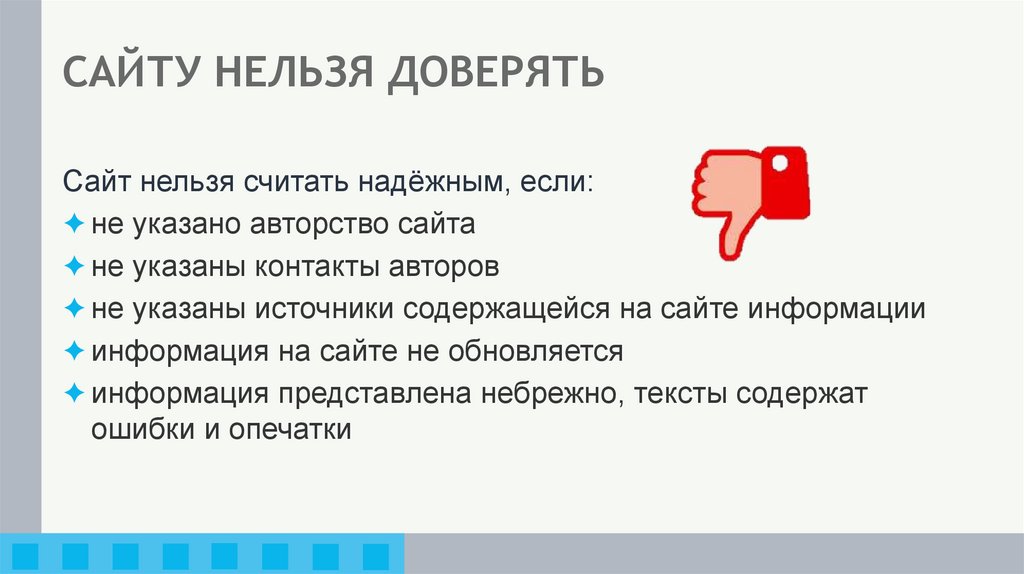 САЙТУ НЕЛЬЗЯ ДОВЕРЯТЬ

Сайт нельзя считать надёжным, если:

✦ не указано авторство сайта
✦ не указаны контакты авторов
✦ не указаны источники содержащейся на сайте информации
✦ информация на сайте не обновляется
✦ информация представлена небрежно, тексты содержат ошибки и опечатки